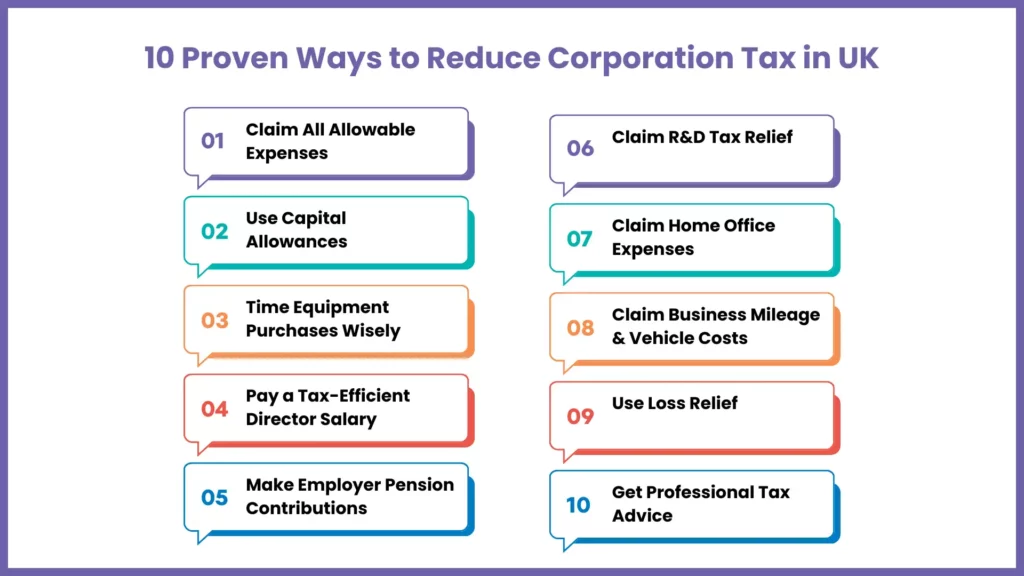 10 Proven Ways to Reduce Corporation Tax in UK

01 Claim All Allowable Expenses

02 Use Capital Allowances

03 Time Equipment Purchases Wisely

04 Pay a Tax-Efficient Director Salary

05 Make Employer Pension Contributions

06 Claim R&D Tax Relief

07 Claim Home Office Expenses

08 Claim Business Mileage & Vehicle Costs

09 Use Loss Relief

10 Get Professional Tax Advice